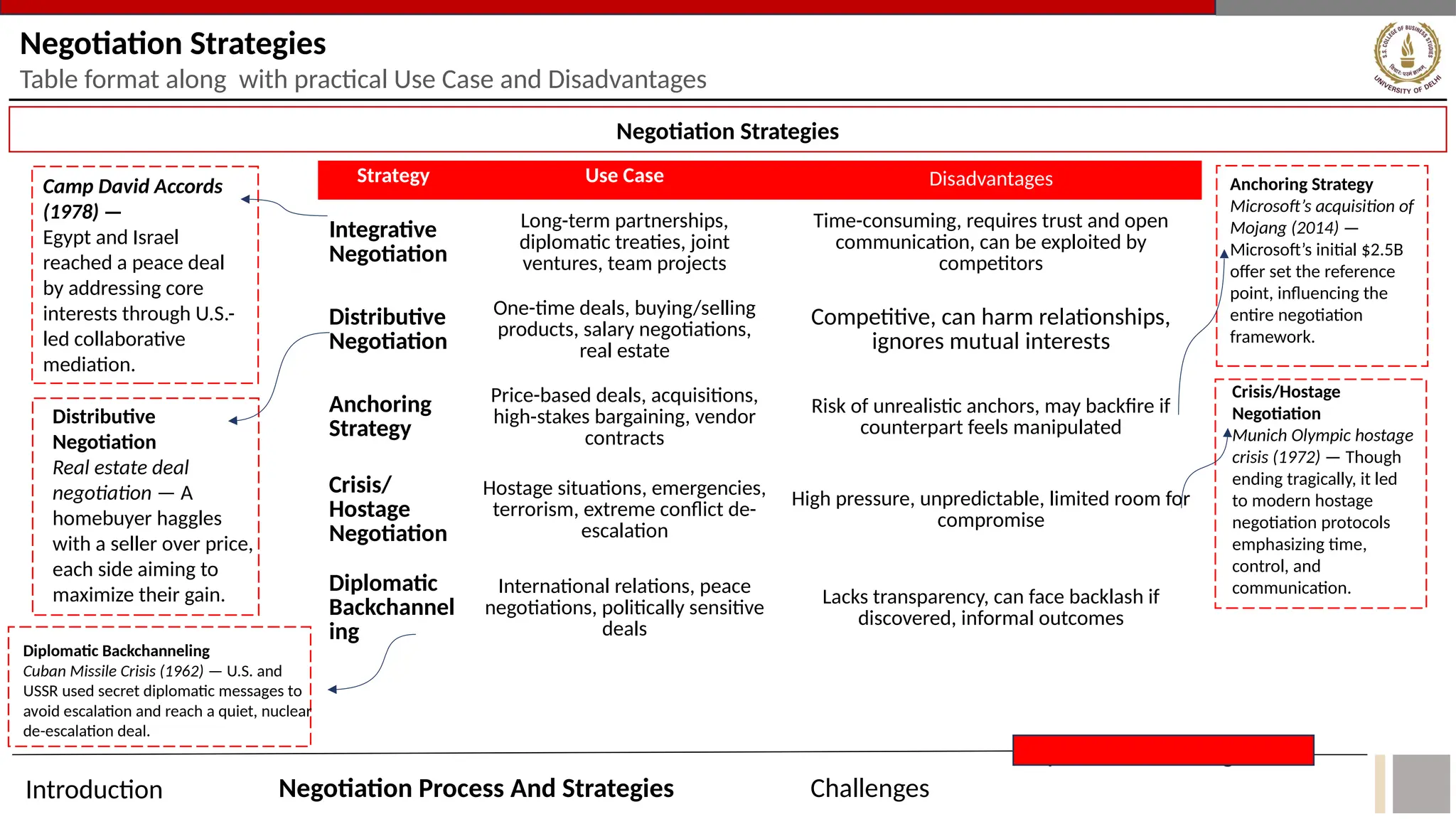 Negotiation Strategies
Table format along with practical Use Case and Disadvantages

S.S. COLLEGE OF BUSINESS STUDIES
UNIVERSITY OF DELHI

Negotiation Strategies

Camp David Accords (1978) — Egypt and Israel reached a peace deal by addressing core interests through U.S.-led collaborative mediation.

Distributive Negotiation
Real estate deal negotiation — A homebuyer haggles with a seller over price, each side aiming to maximize their gain.

Diplomatic Backchanneling
Cuban Missile Crisis (1962) — U.S. and USSR used secret diplomatic messages to avoid escalation and reach a quiet, nuclear de-escalation deal.

| Strategy | Use Case | Disadvantages |
|---|---|---|
| Integrative Negotiation | Long-term partnerships, diplomatic treaties, joint ventures, team projects | Time-consuming, requires trust and open communication, can be exploited by competitors |
| Distributive Negotiation | One-time deals, buying/selling products, salary negotiations, real estate | Competitive, can harm relationships, ignores mutual interests |
| Anchoring Strategy | Price-based deals, acquisitions, high-stakes bargaining, vendor contracts | Risk of unrealistic anchors, may backfire if counterpart feels manipulated |
| Crisis/ Hostage Negotiation | Hostage situations, emergencies, terrorism, extreme conflict de-escalation | High pressure, unpredictable, limited room for compromise |
| Diplomatic Backchanneling | International relations, peace negotiations, politically sensitive deals | Lacks transparency, can face backlash if discovered, informal outcomes |

Anchoring Strategy
Microsoft's acquisition of Mojang (2014) — Microsoft's initial $2.5B offer set the reference point, influencing the entire negotiation framework.

Crisis/Hostage Negotiation
Munich Olympic hostage crisis (1972) — Though ending tragically, it led to modern hostage negotiation protocols emphasizing time, control, and communication.

Introduction
Negotiation Process And Strategies
Challenges